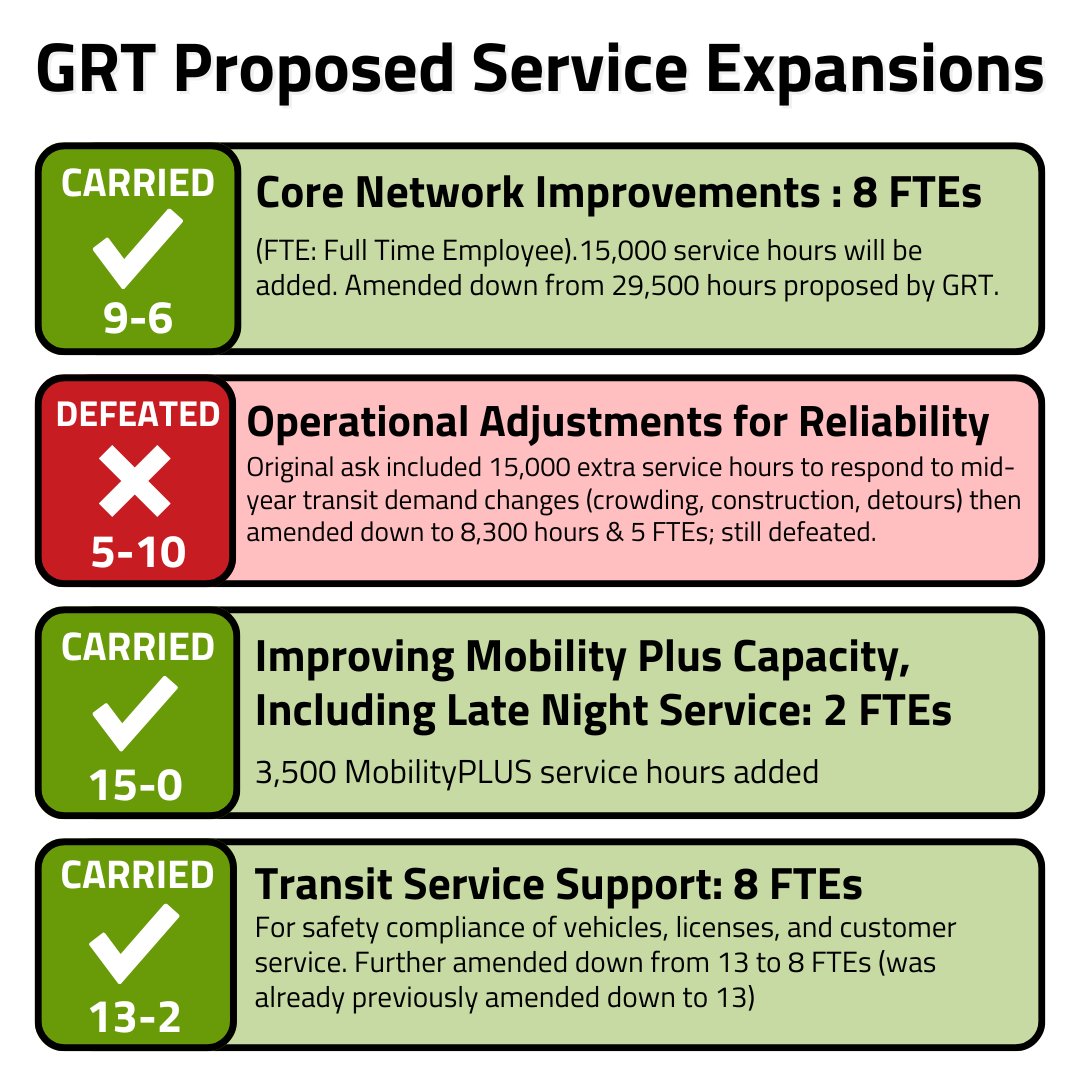 GRT Proposed Service Expansions

CARRIED
9-6

Core Network Improvements : 8 FTEs

(FTE: Full Time Employee).15,000 service hours will be added. Amended down from 29,500 hours proposed by GRT.

DEFEATED
5-10

Operational Adjustments for Reliability

Original ask included 15,000 extra service hours to respond to mid-year transit demand changes (crowding, construction, detours) then amended down to 8,300 hours & 5 FTEs; still defeated.

CARRIED
15-0

Improving Mobility Plus Capacity, Including Late Night Service: 2 FTEs

3,500 MobilityPLUS service hours added

CARRIED
13-2

Transit Service Support: 8 FTEs

For safety compliance of vehicles, licenses, and customer service. Further amended down from 13 to 8 FTEs (was already previously amended down to 13)